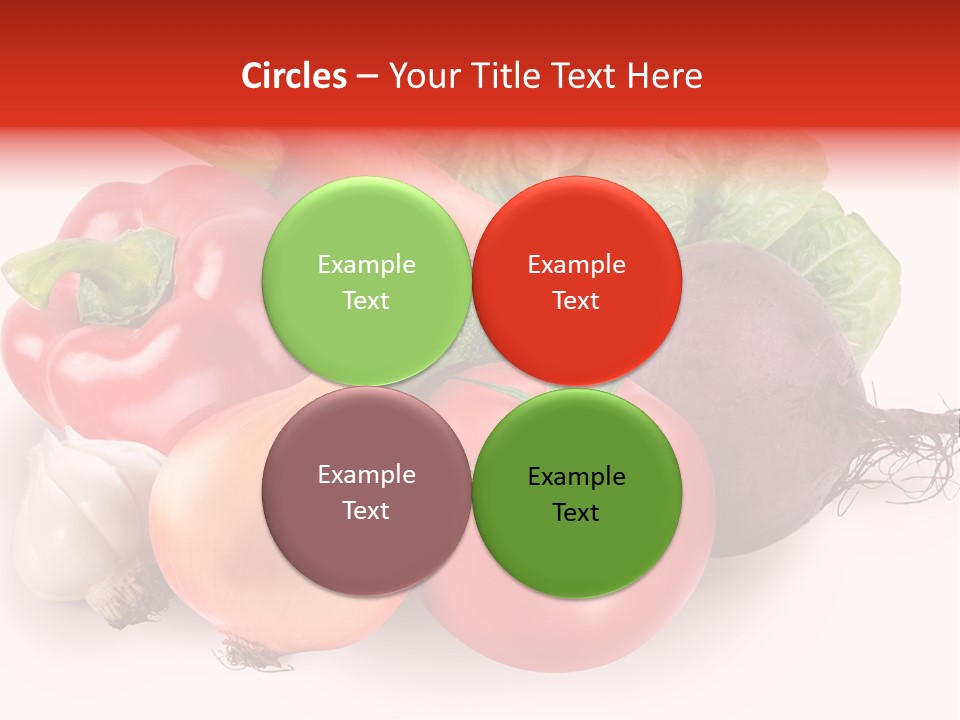 Circles – Your Title Text Here

Example Text

Example Text

Example Text

Example Text